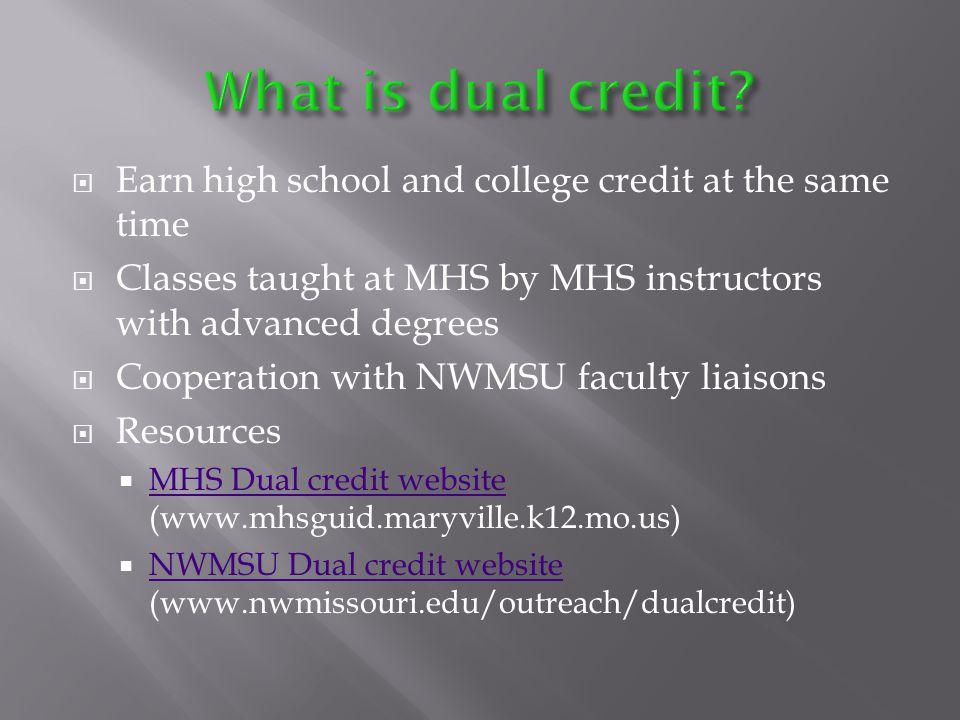 What is dual credit?

Earn high school and college credit at the same time

Classes taught at MHS by MHS instructors with advanced degrees

Cooperation with NWMSU faculty liaisons

Resources

MHS Dual credit website (www.mhsguid.maryville.k12.mo.us)

NWMSU Dual credit website (www.nwmissouri.edu/outreach/dualcredit)